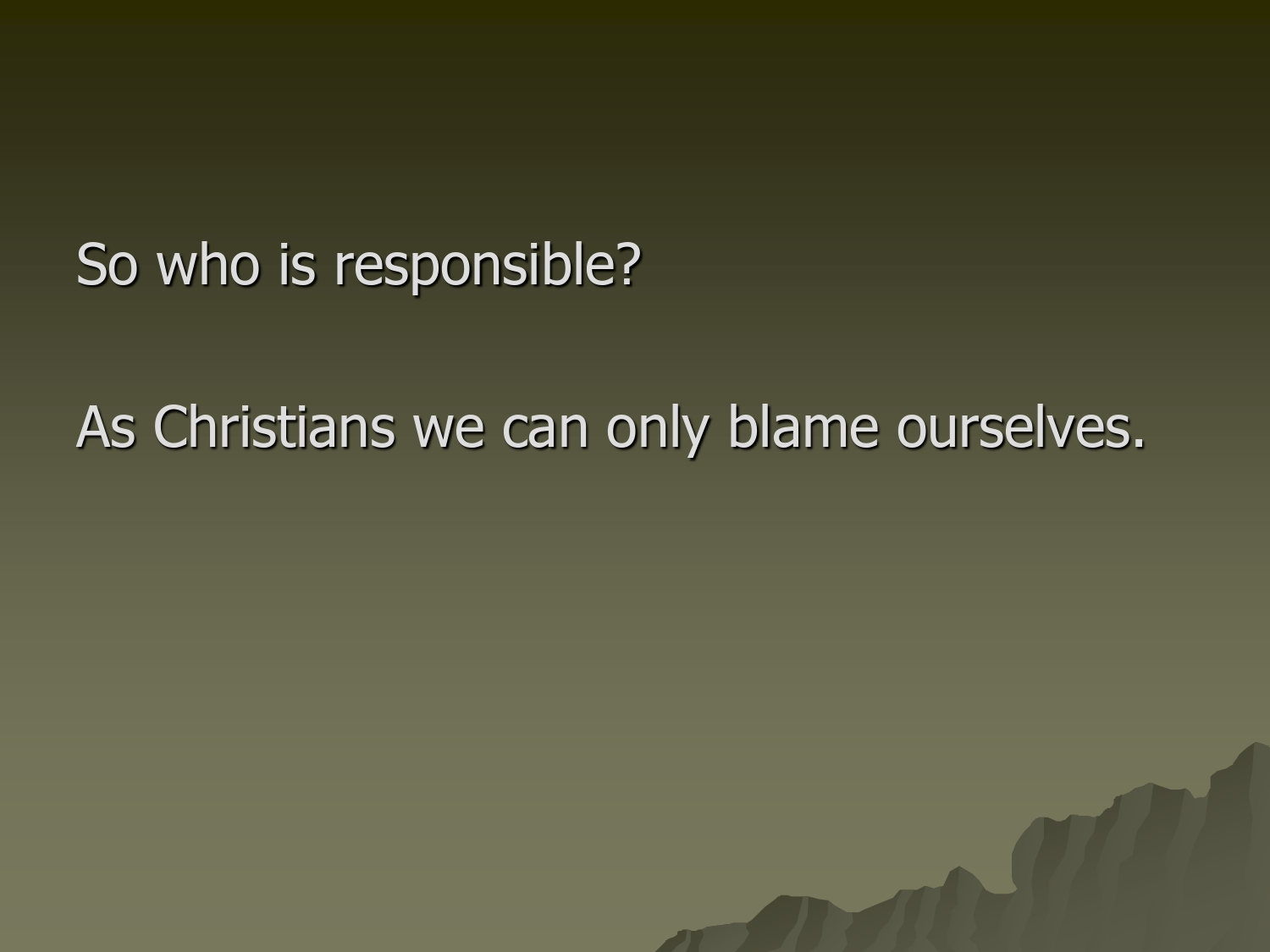 So who is responsible?

As Christians we can only blame ourselves.